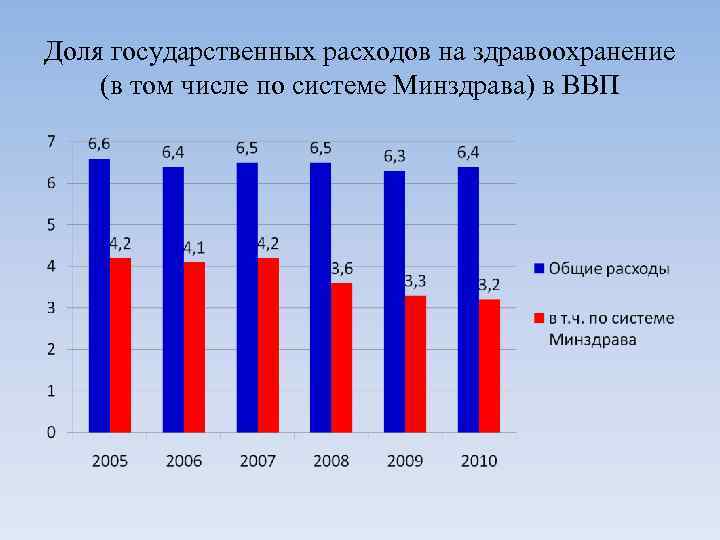 Доля государственных расходов на здравоохранение (в том числе по системе Минздрава) в ВВП

7
6
5
4
3
2
1
0

6,6
4,2
6,4
4,1
6,5
4,2
6,5
3,6
6,3
3,3
6,4
3,2

2005
2006
2007
2008
2009
2010

Общие расходы
в т.ч. по системе Минздрава